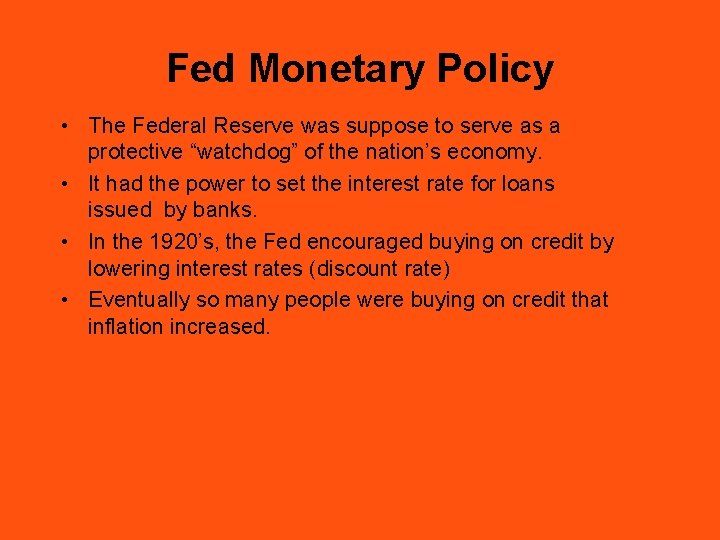 Fed Monetary Policy

• The Federal Reserve was suppose to serve as a protective “watchdog” of the nation’s economy.

• It had the power to set the interest rate for loans issued by banks.

• In the 1920’s, the Fed encouraged buying on credit by lowering interest rates (discount rate)

• Eventually so many people were buying on credit that inflation increased.